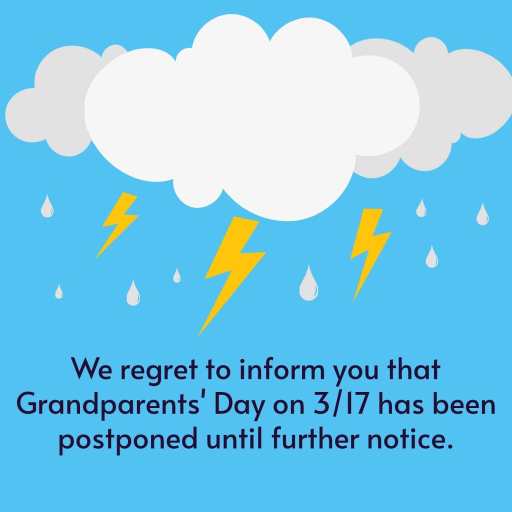 We regret to inform you that Grandparents' Day on 3/17 has been postponed until further notice.